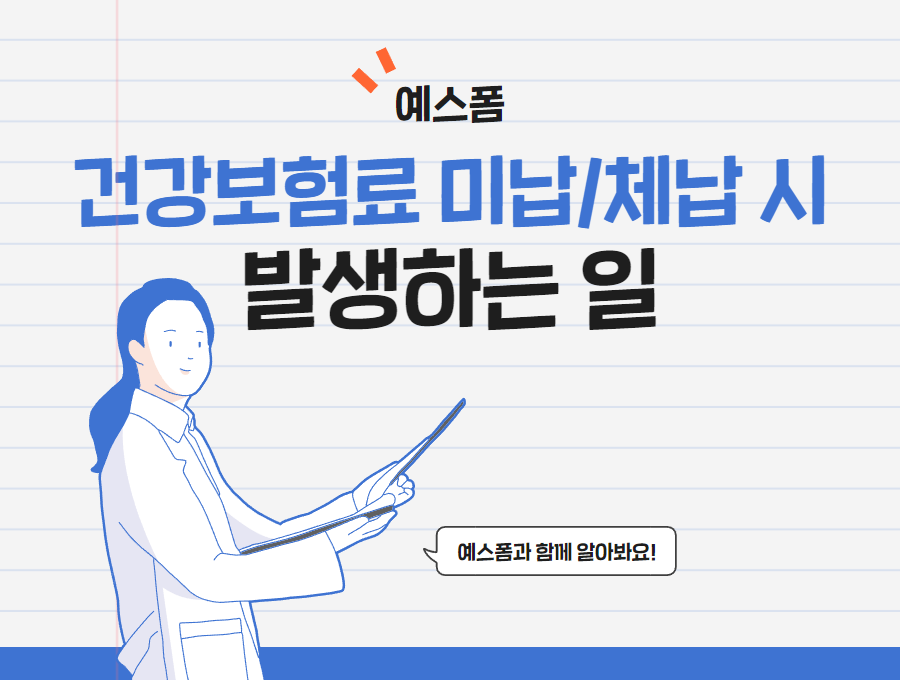 예스폼

건강보험료 미납/체납 시
발생하는 일

예스폼과 함께 알아봐요!